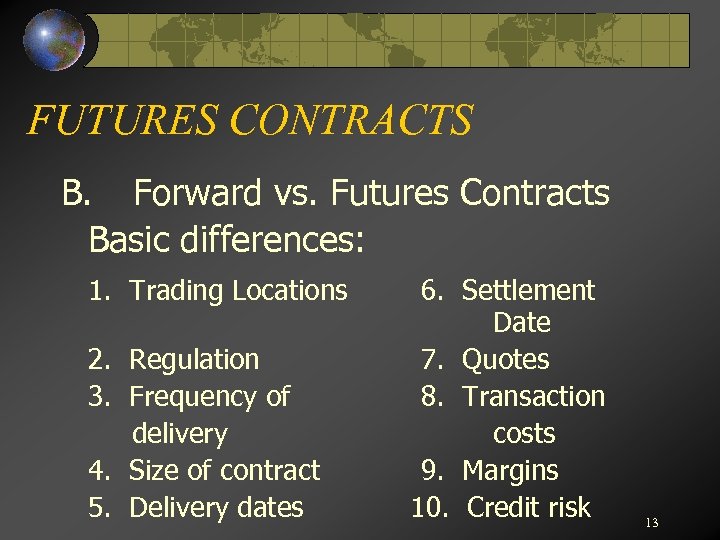 FUTURES CONTRACTS

B. Forward vs. Futures Contracts
Basic differences:

1. Trading Locations
2. Regulation
3. Frequency of delivery
4. Size of contract
5. Delivery dates

6. Settlement Date
7. Quotes
8. Transaction costs
9. Margins
10. Credit risk

13